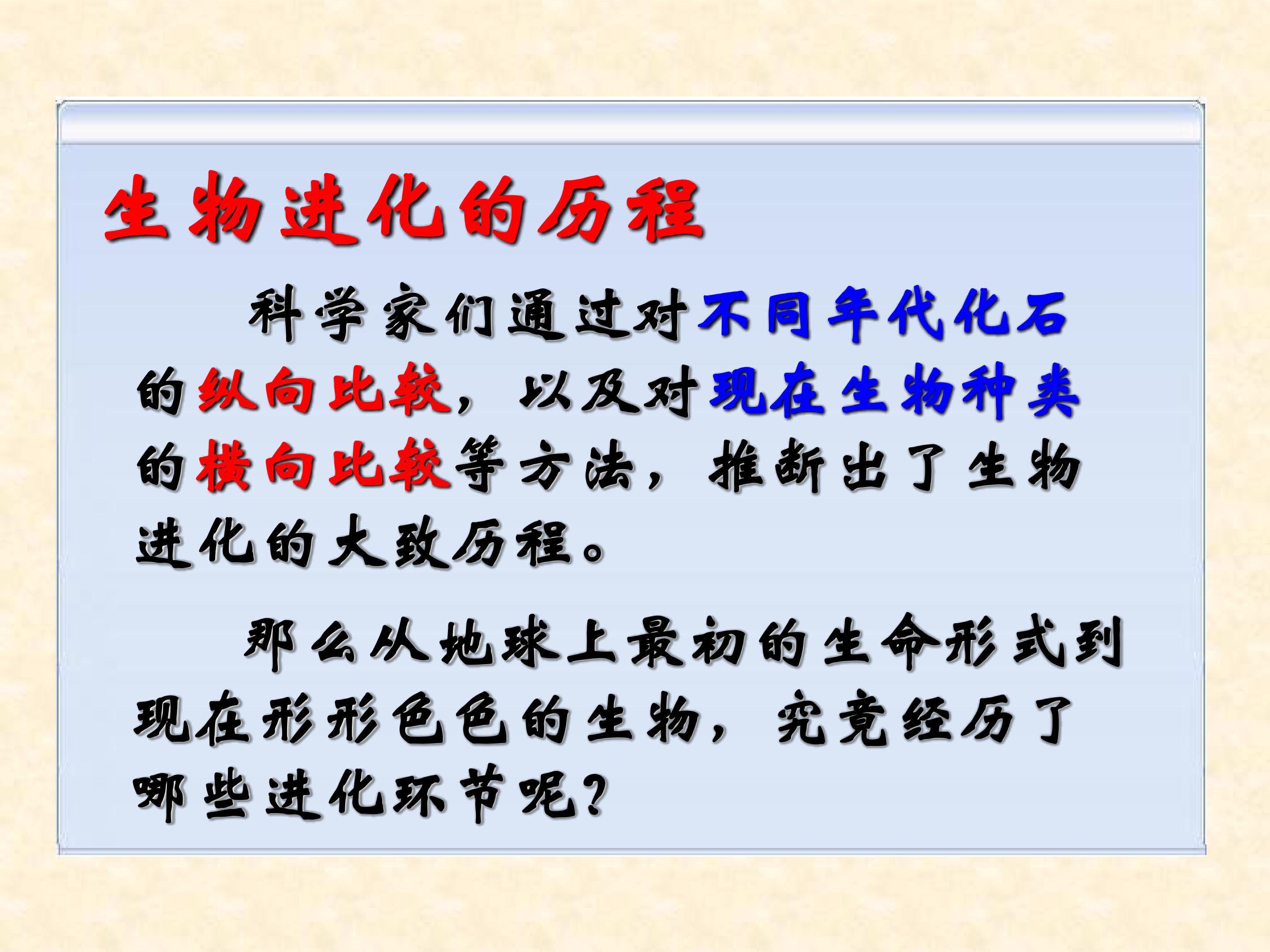 生物进化的历程

科学家们通过对不同年代化石的纵向比较，以及对现在生物种类的横向比较等方法，推断出了生物进化的大致历程。

那么从地球上最初的生命形式到现在形形色色的生物，究竟经历了哪些进化环节呢?